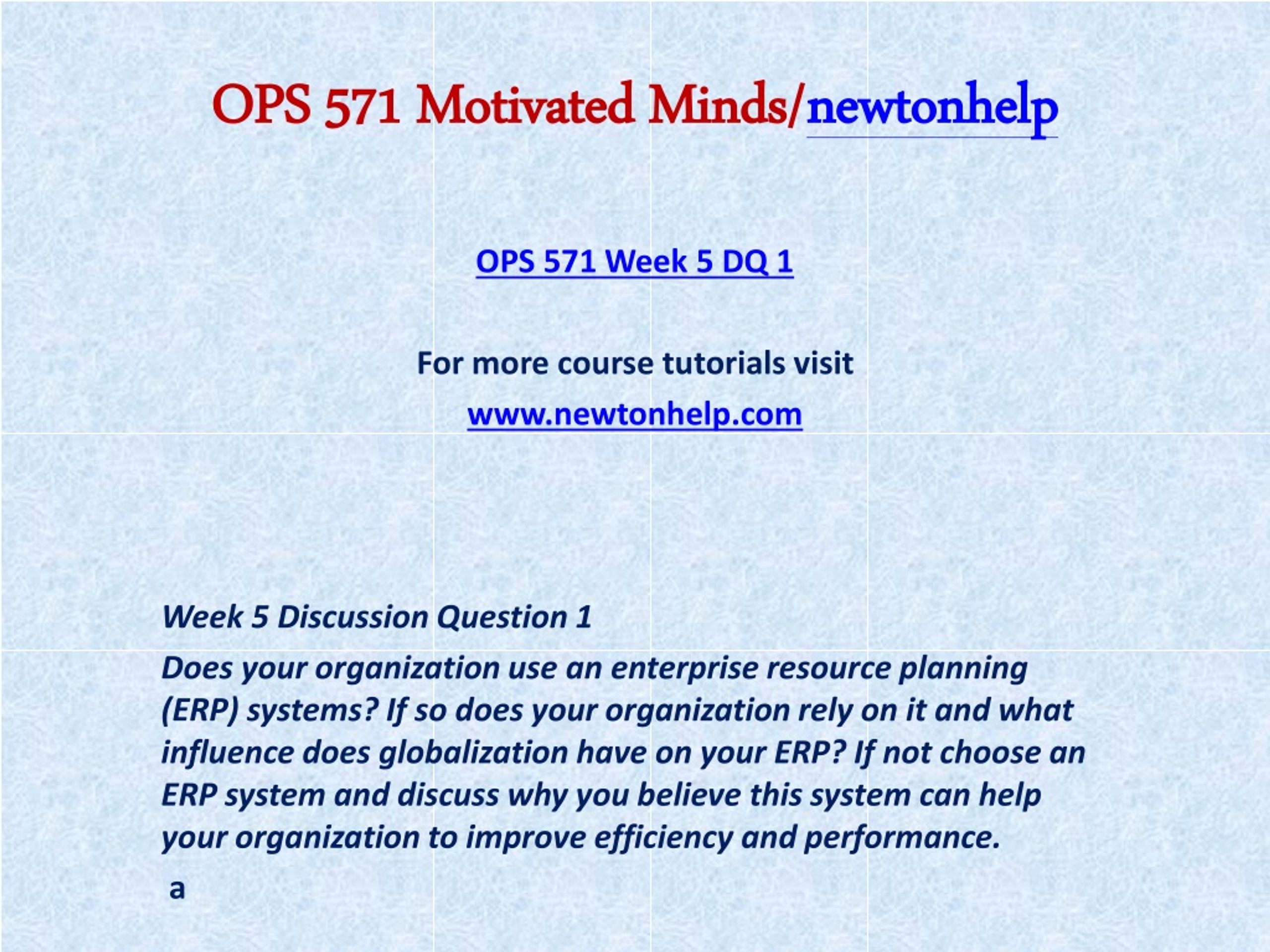 OPS 571 Motivated Minds/newtonhelp

OPS 571 Week 5 DQ 1

For more course tutorials visit

www.newtonhelp.com

Week 5 Discussion Question 1

Does your organization use an enterprise resource planning (ERP) systems? If so does your organization rely on it and what influence does globalization have on your ERP? If not choose an ERP system and discuss why you believe this system can help your organization to improve efficiency and performance.

a